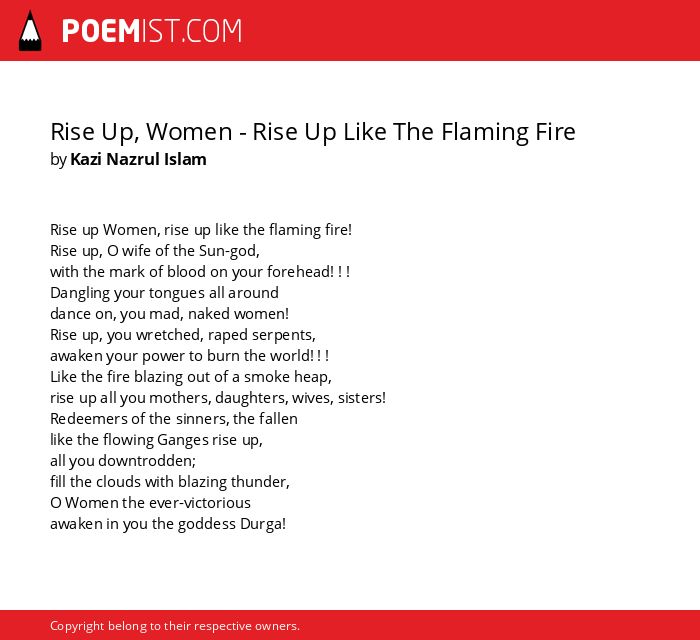 POEMIST.COM

Rise Up, Women - Rise Up Like The Flaming Fire
by Kazi Nazrul Islam

Rise up Women, rise up like the flaming fire!
Rise up, O wife of the Sun-god,
with the mark of blood on your forehead! ! !
Dangling your tongues all around
dance on, you mad, naked women!
Rise up, you wretched, raped serpents,
awaken your power to burn the world! ! !
Like the fire blazing out of a smoke heap,
rise up all you mothers, daughters, wives, sisters!
Redeemers of the sinners, the fallen
like the flowing Ganges rise up,
all you downtrodden;
fill the clouds with blazing thunder,
O Women the ever-victorious
awaken in you the goddess Durga!

Copyright belong to their respective owners.